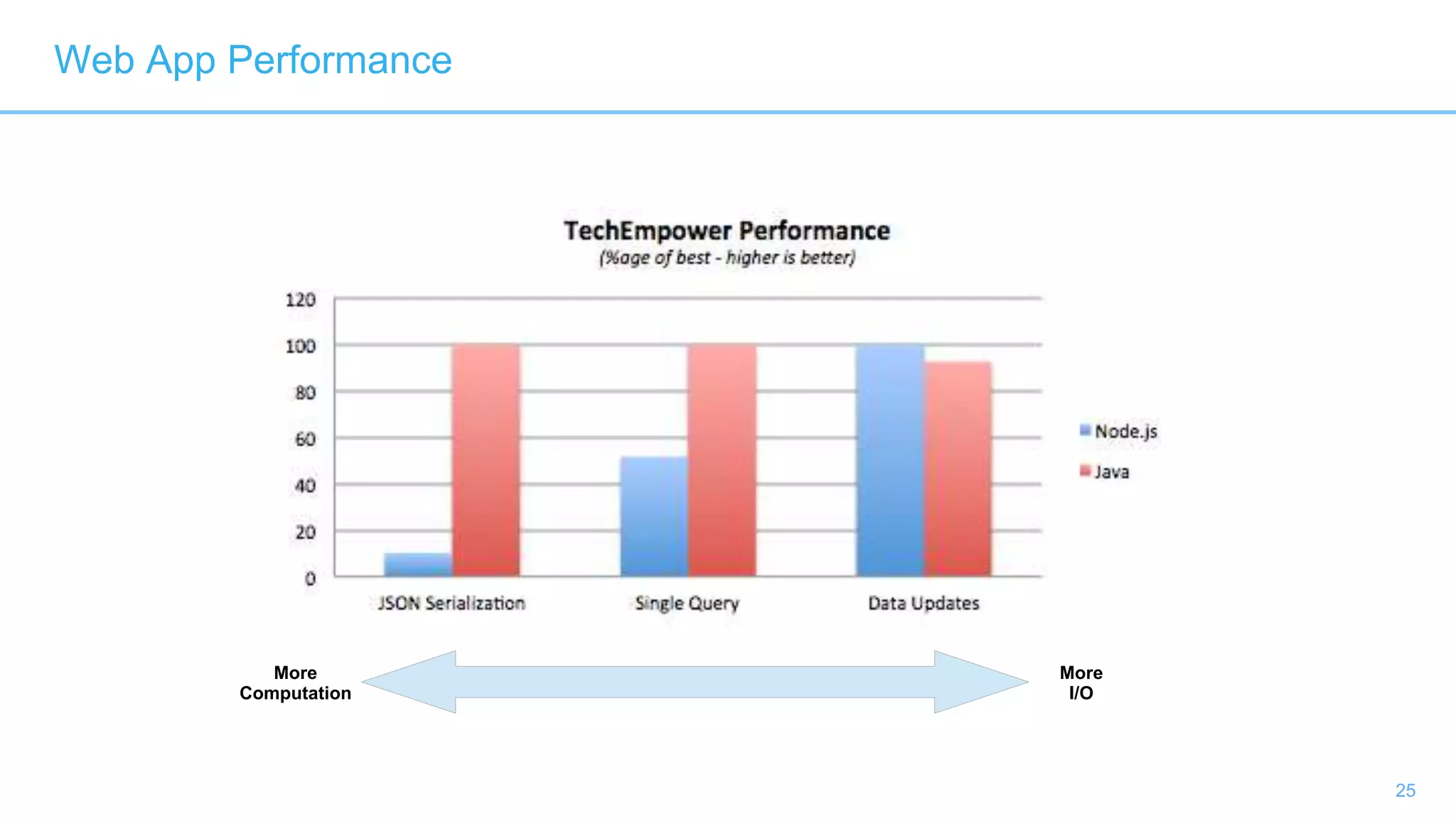 Web App Performance

TechEmpower Performance
(%age of best - higher is better)

120
100
80
60
40
20
0

JSON Serialization
Single Query
Data Updates

Node.js
Java

More Computation

More I/O

25